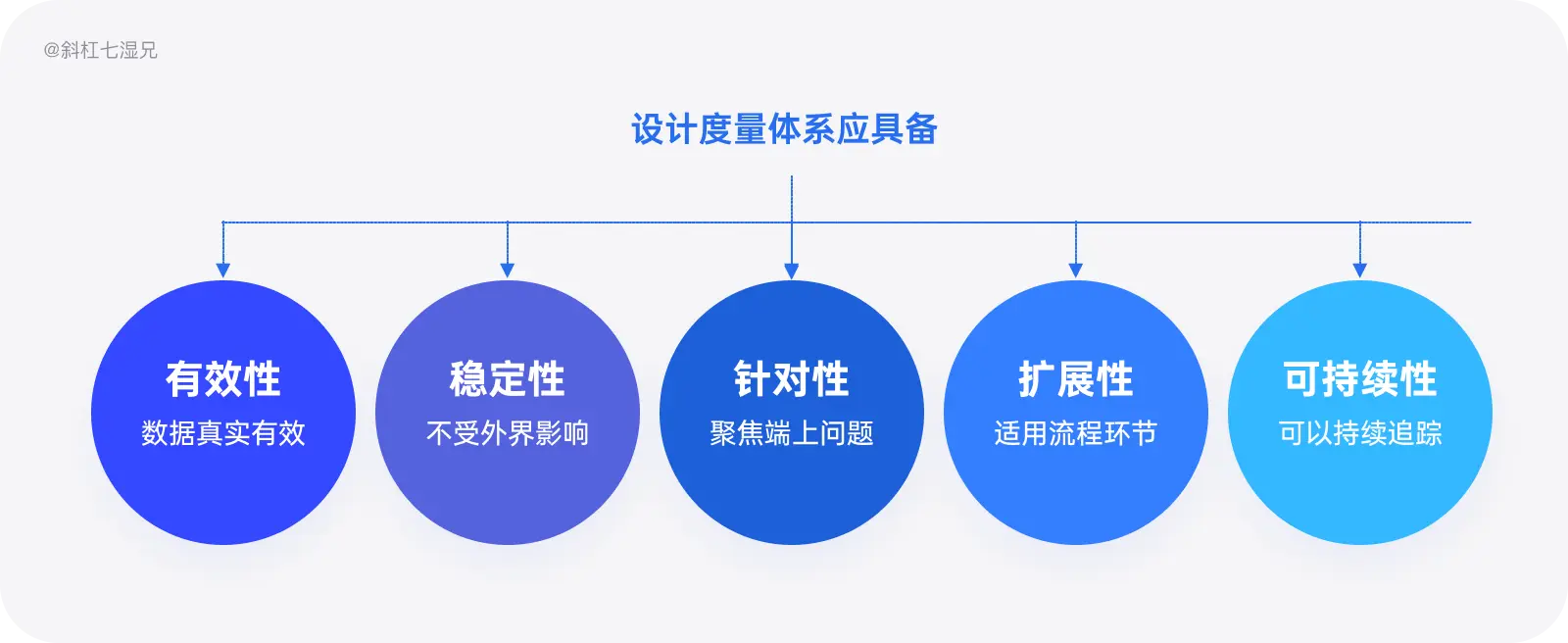 @斜杠七湿兄

设计度量体系应具备

有效性
数据真实有效

稳定性
不受外界影响

针对性
聚焦端上问题

扩展性
适用流程环节

可持续性
可以持续追踪